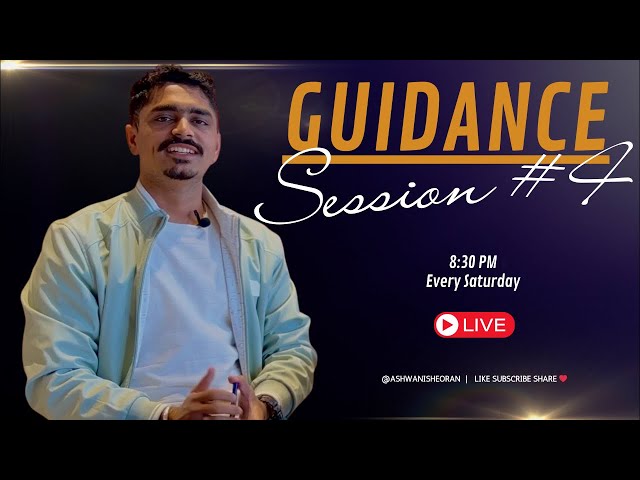 GUIDANCE
Session #4

8:30 PM
Every Saturday

LIVE

@ASHWANISHEORAN | LIKE SUBSCRIBE SHARE